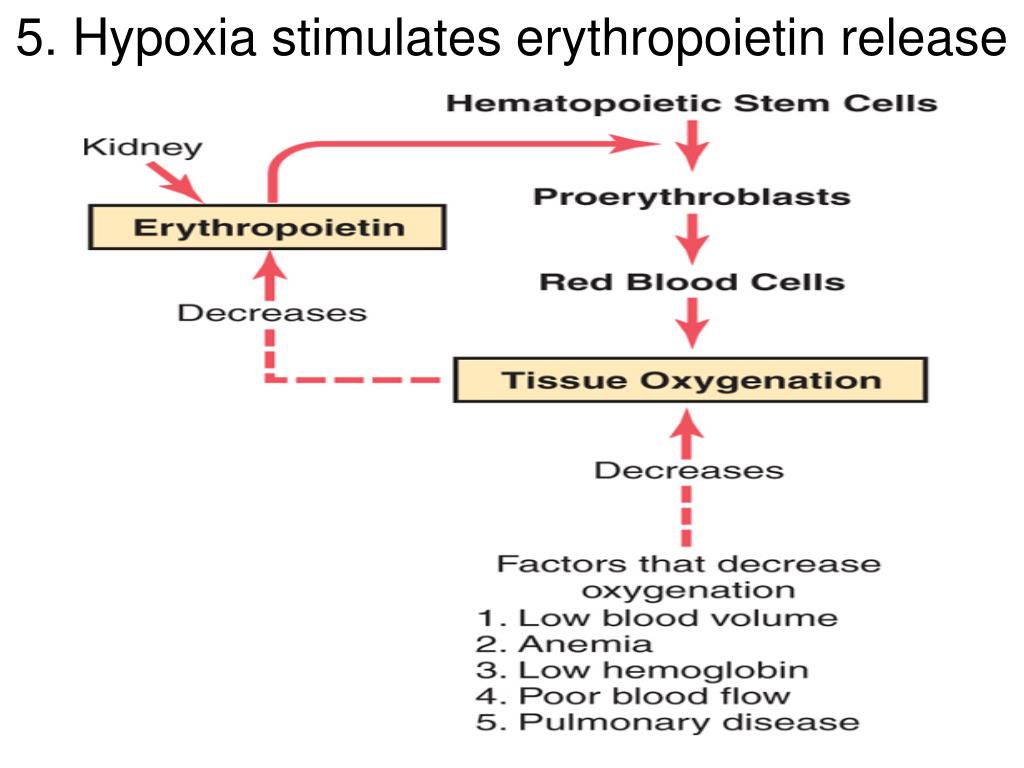 5. Hypoxia stimulates erythropoietin release

Hematopoietic Stem Cells

Kidney

Erythropoietin

Proerythroblasts

Red Blood Cells

Decreases

Tissue Oxygenation

Decreases

Factors that decrease oxygenation
1. Low blood volume
2. Anemia
3. Low hemoglobin
4. Poor blood flow
5. Pulmonary disease